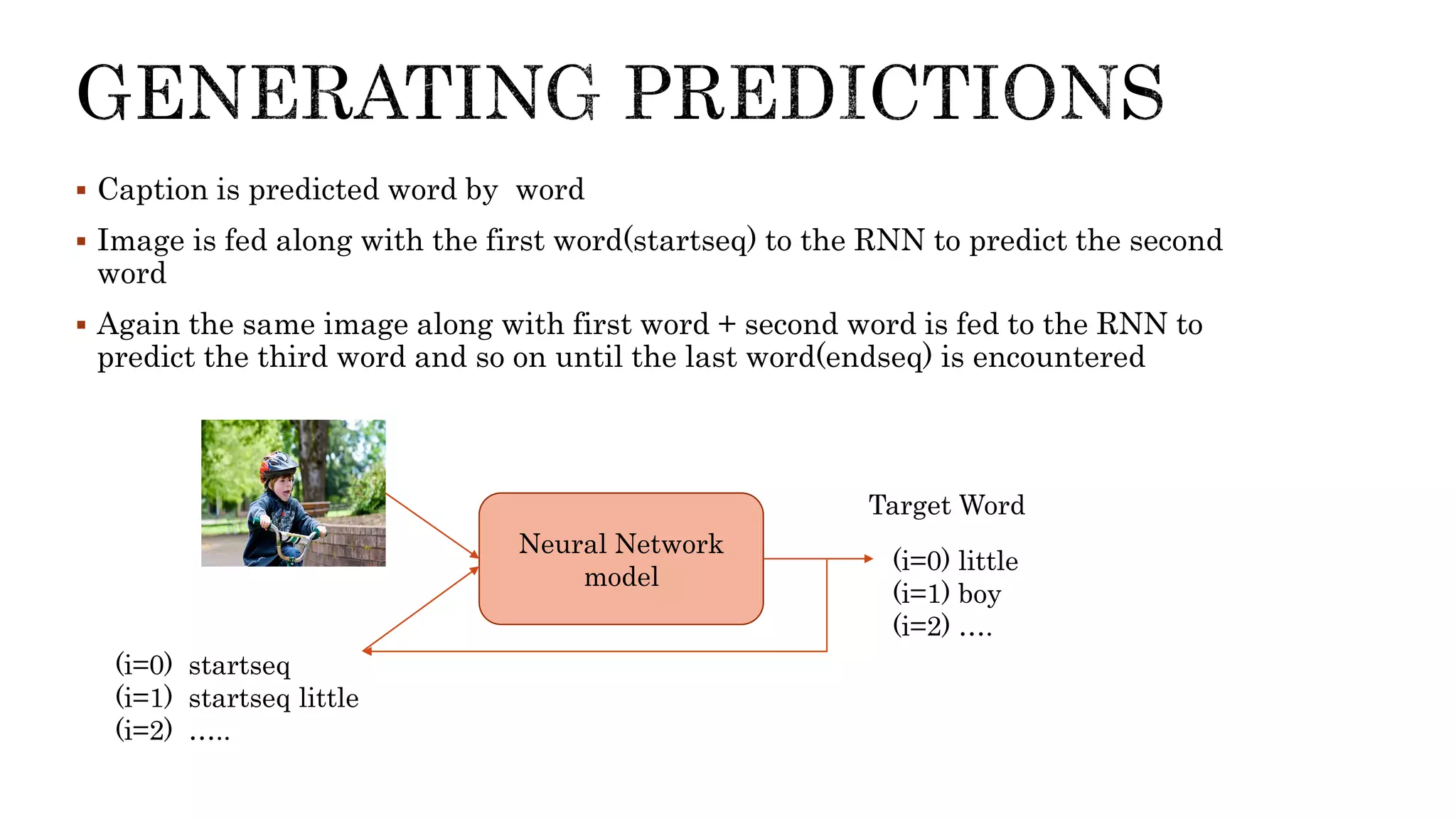 GENERATING PREDICTIONS

▪ Caption is predicted word by word

▪ Image is fed along with the first word(startseq) to the RNN to predict the second word

▪ Again the same image along with first word + second word is fed to the RNN to predict the third word and so on until the last word(endseq) is encountered

Neural Network model

Target Word

(i=0) little
(i=1) boy
(i=2) ….

(i=0) startseq
(i=1) startseq little
(i=2) …..